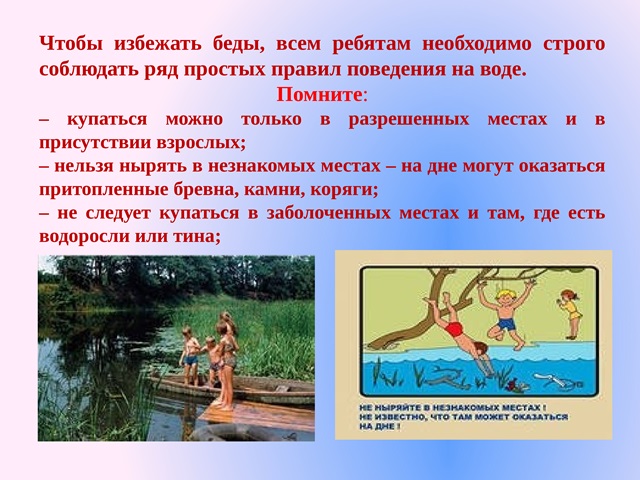 Чтобы избежать беды, всем ребятам необходимо строго соблюдать ряд простых правил поведения на воде.

Помните:

– купаться можно только в разрешенных местах и в присутствии взрослых;

– нельзя нырять в незнакомых местах – на дне могут оказаться притопленные бревна, камни, коряги;

– не следует купаться в заболоченных местах и там, где есть водоросли или тина;

НЕ НЫРЯЙТЕ В НЕЗНАКОМЫХ МЕСТАХ ! НЕ ИЗВЕСТНО, ЧТО ТАМ МОЖЕТ ОКАЗАТЬСЯ НА ДНЕ !